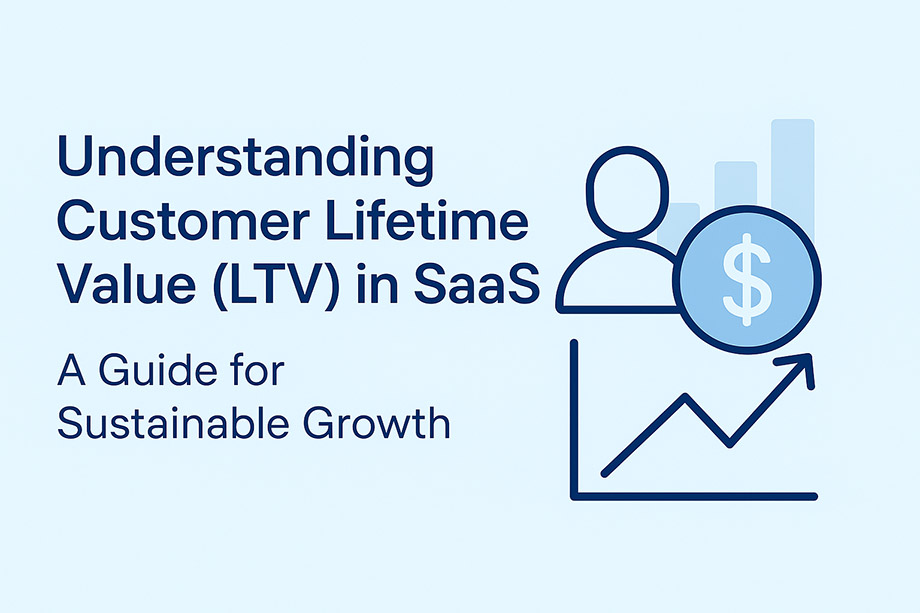 Understanding Customer Lifetime Value (LTV) in SaaS

A Guide for Sustainable Growth

$